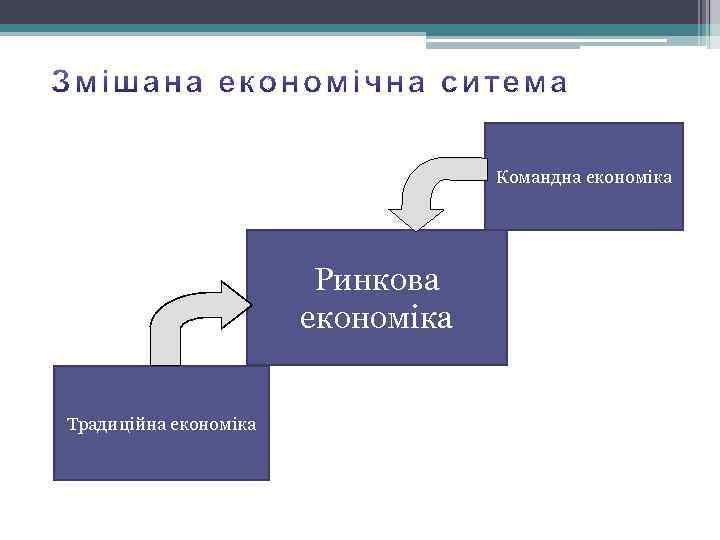 Змішана економічна ситема

Командна економіка

Ринкова економіка

Традиційна економіка